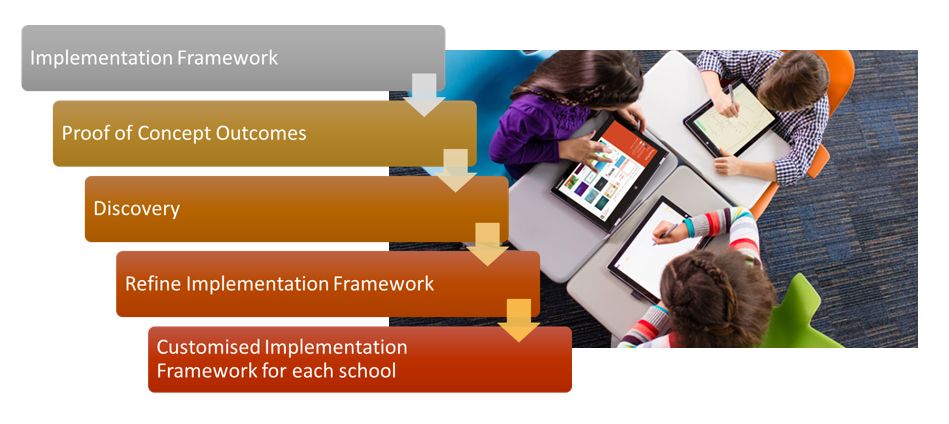 Implementation Framework

Proof of Concept Outcomes

Discovery

Refine Implementation Framework

Customised Implementation Framework for each school